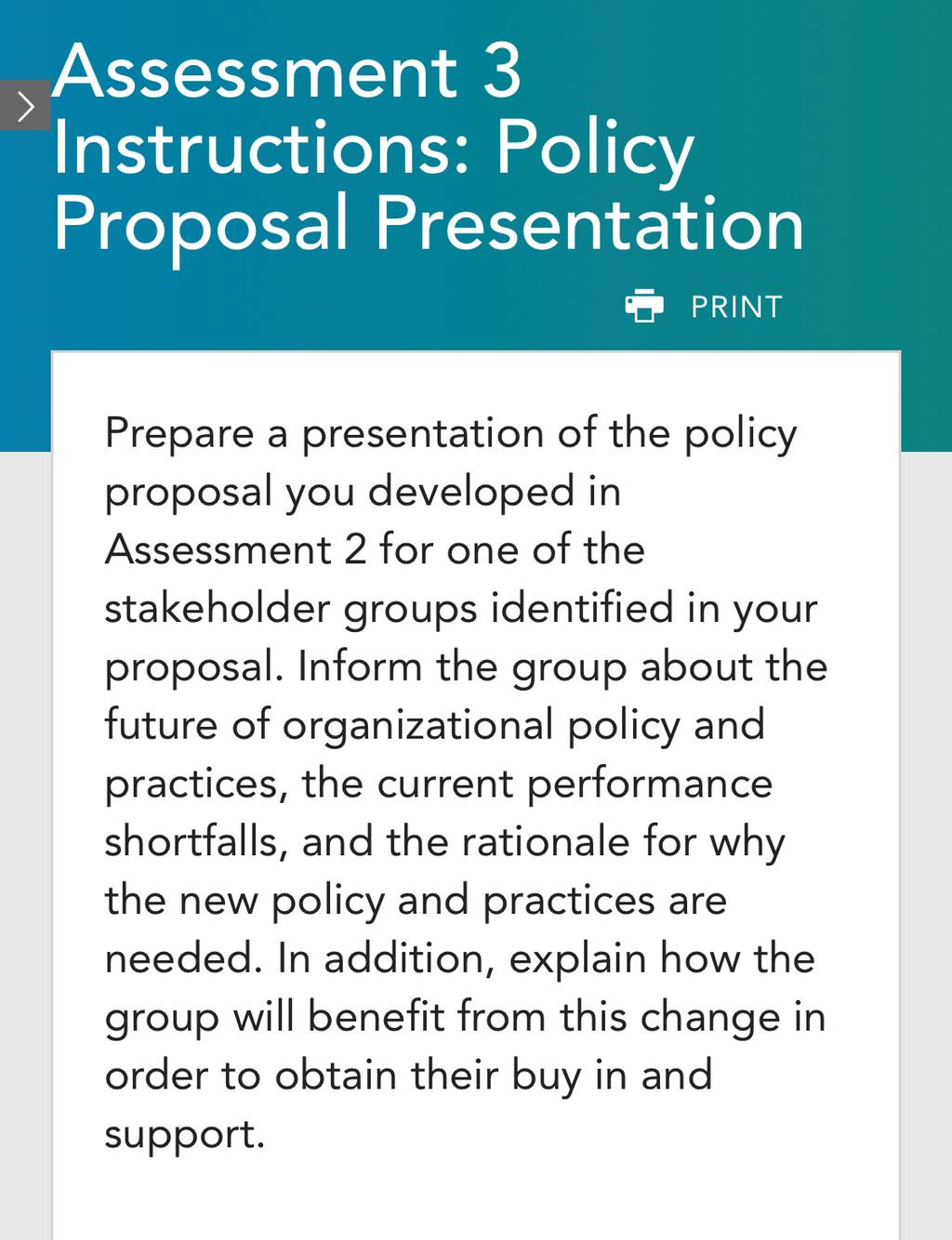 Assessment 3 Instructions: Policy Proposal Presentation

PRINT

Prepare a presentation of the policy proposal you developed in Assessment 2 for one of the stakeholder groups identified in your proposal. Inform the group about the future of organizational policy and practices, the current performance shortfalls, and the rationale for why the new policy and practices are needed. In addition, explain how the group will benefit from this change in order to obtain their buy in and support.